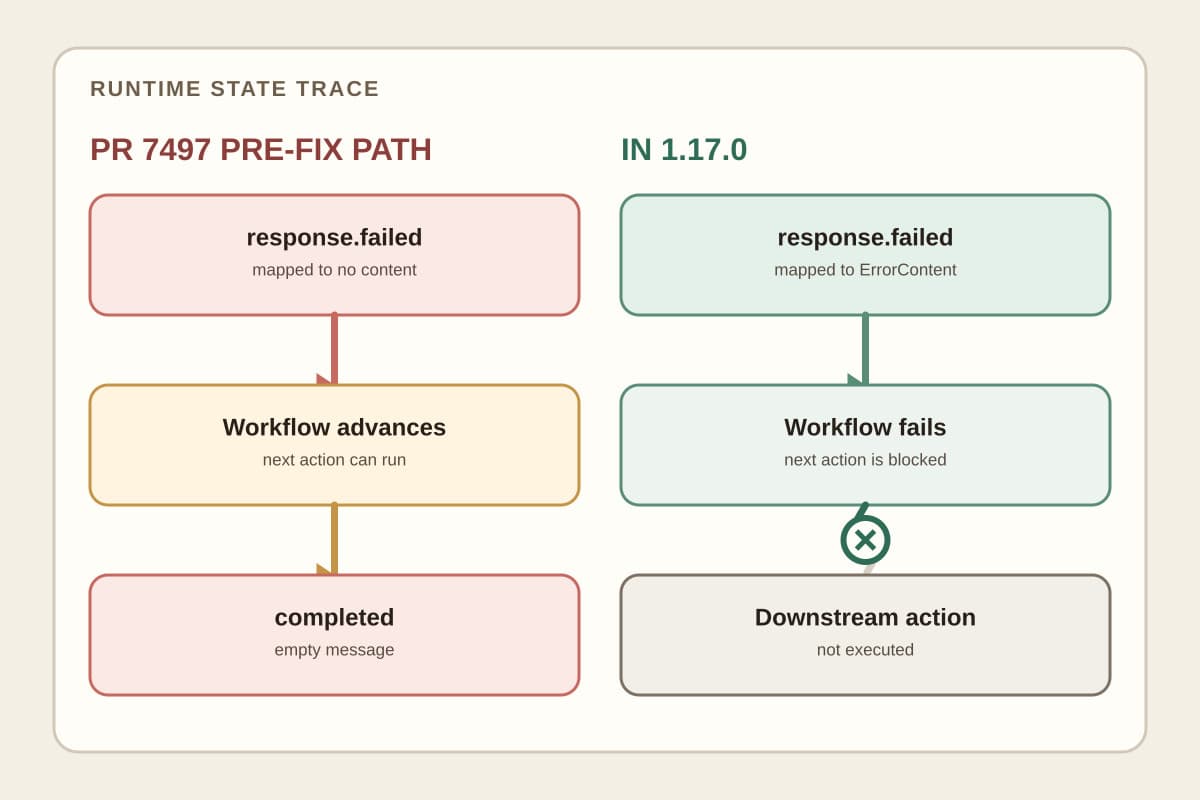 RUNTIME STATE TRACE

PR 7497 PRE-FIX PATH

response.failed
mapped to no content

Workflow advances
next action can run

completed
empty message

IN 1.17.0

response.failed
mapped to ErrorContent

Workflow fails
next action is blocked

Downstream action
not executed